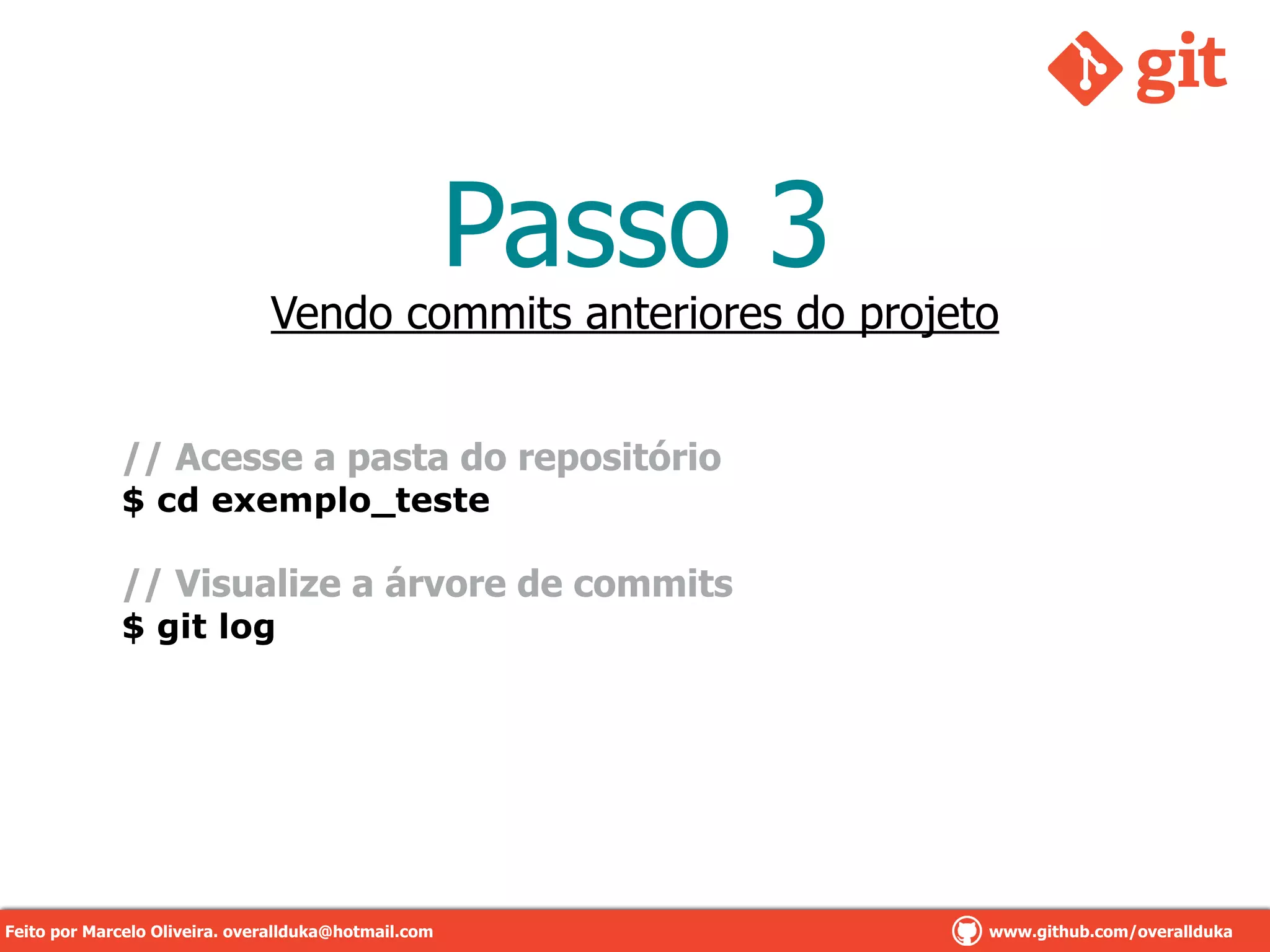 git

Passo 3

Vendo commits anteriores do projeto

// Acesse a pasta do repositório
$ cd exemplo_teste

// Visualize a árvore de commits
$ git log

Feito por Marcelo Oliveira. overallduka@hotmail.com

www.github.com/overallduka